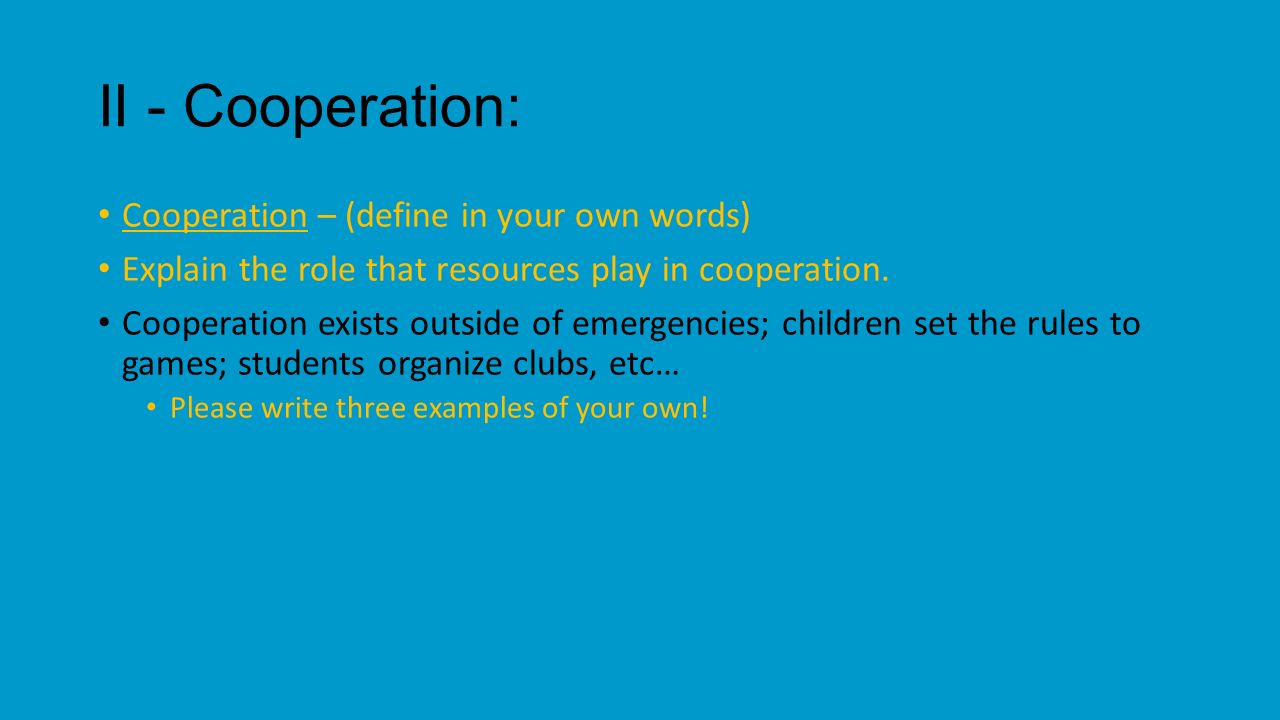 II - Cooperation:

• Cooperation – (define in your own words)

• Explain the role that resources play in cooperation.

• Cooperation exists outside of emergencies; children set the rules to games; students organize clubs, etc…

  • Please write three examples of your own!